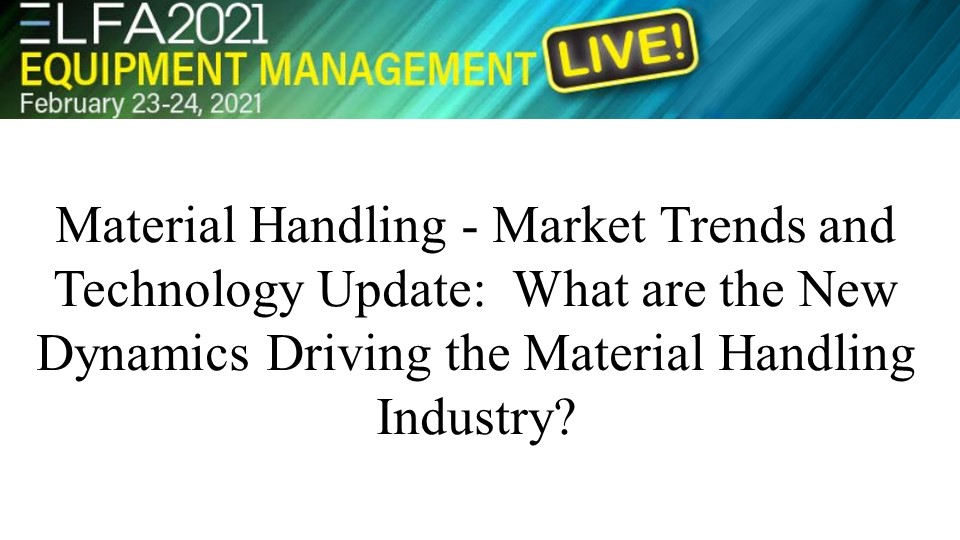 ELFA2021
EQUIPMENT MANAGEMENT LIVE!
February 23-24, 2021

Material Handling - Market Trends and Technology Update: What are the New Dynamics Driving the Material Handling Industry?